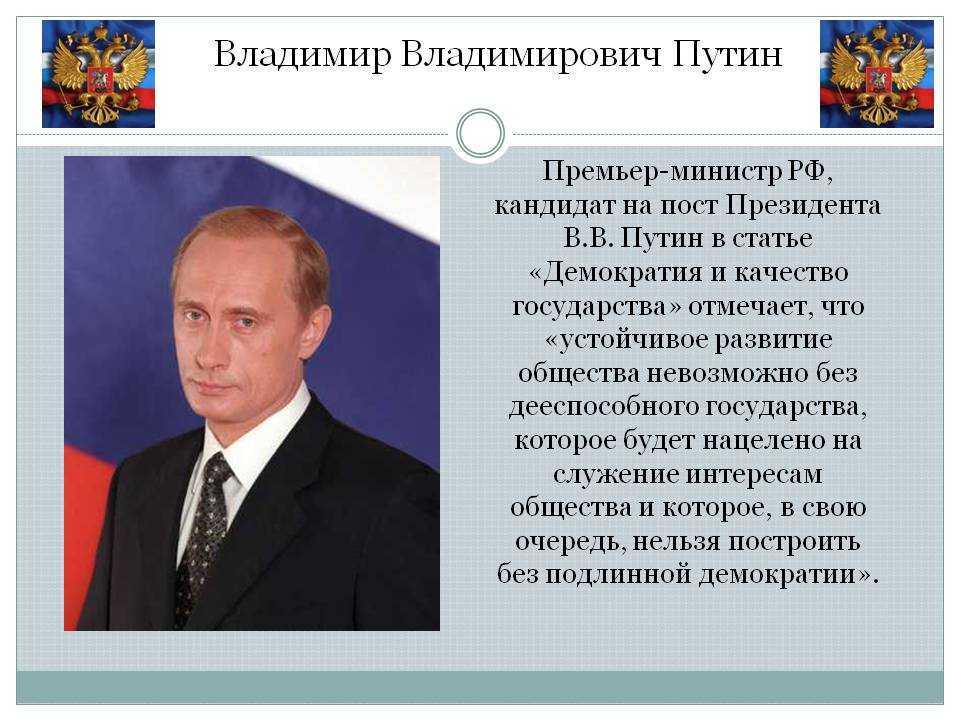 Владимир Владимирович Путин

Премьер-министр РФ, кандидат на пост Президента В.В. Путин в статье «Демократия и качество государства» отмечает, что «устойчивое развитие общества невозможно без дееспособного государства, которое будет нацелено на служение интересам общества и которое, в свою очередь, нельзя построить без подлинной демократии».